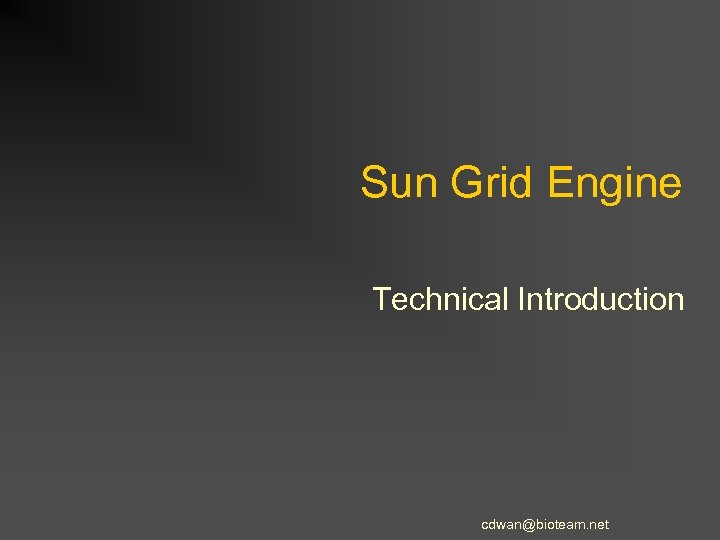 Sun Grid Engine

Technical Introduction

cdwan@bioteam.net